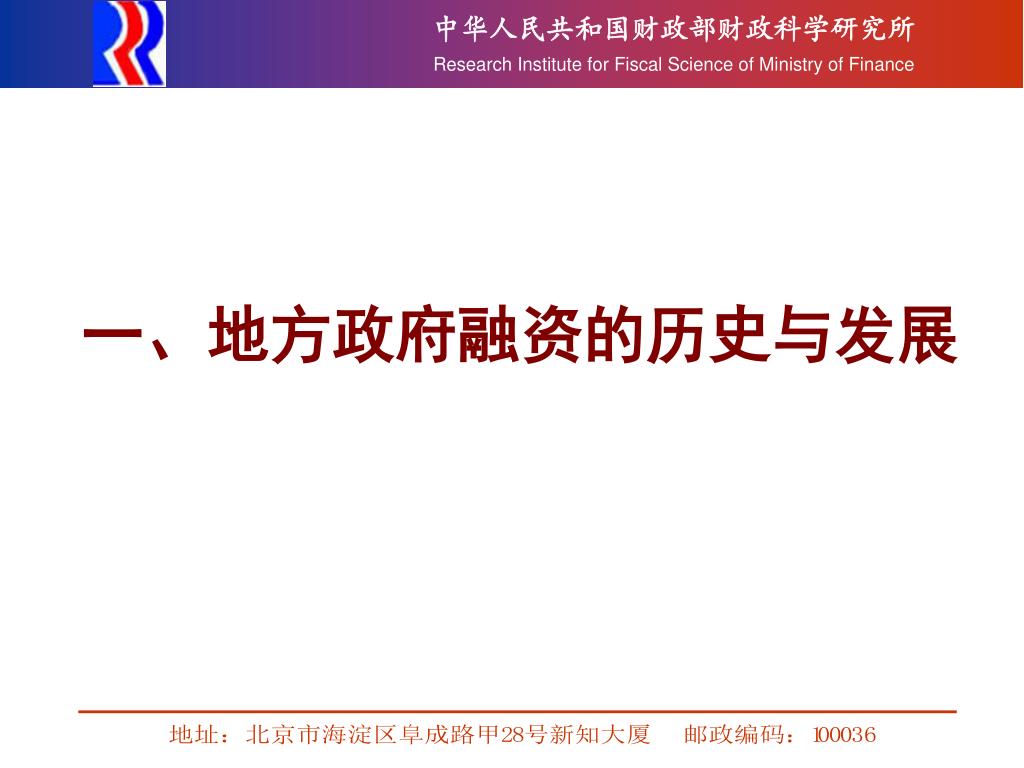 中华人民共和国财政部财政科学研究所
Research Institute for Fiscal Science of Ministry of Finance

一、地方政府融资的历史与发展

地址：北京市海淀区阜成路甲28号新知大厦 邮政编码：100036